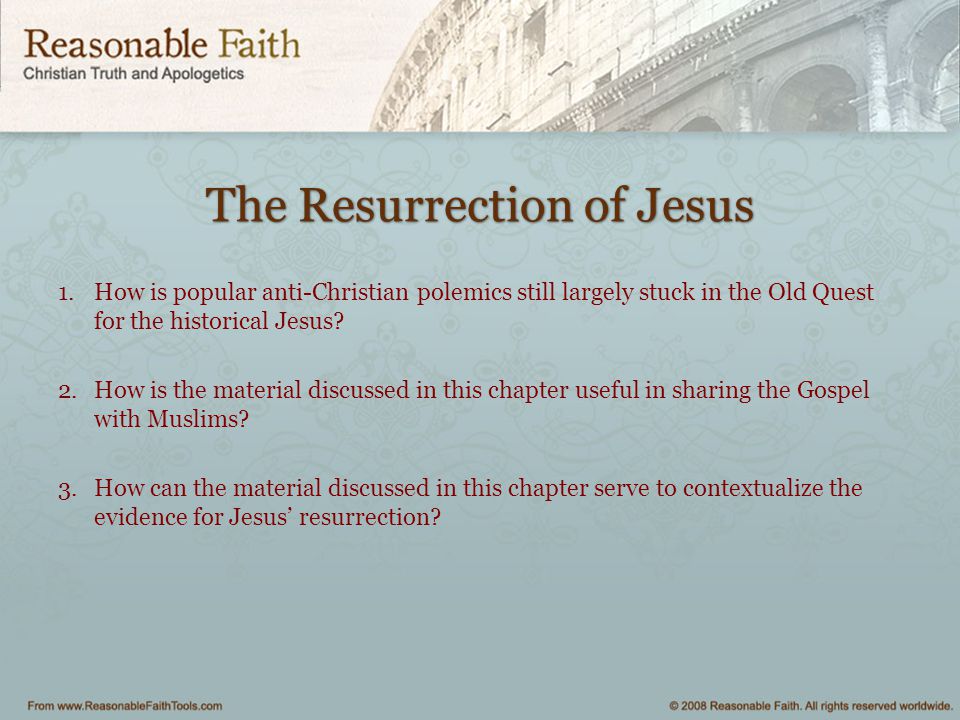 Reasonable Faith
Christian Truth and Apologetics

The Resurrection of Jesus

1. How is popular anti-Christian polemics still largely stuck in the Old Quest for the historical Jesus?

2. How is the material discussed in this chapter useful in sharing the Gospel with Muslims?

3. How can the material discussed in this chapter serve to contextualize the evidence for Jesus' resurrection?

From www.ReasonableFaithTools.com

© 2008 Reasonable Faith. All rights reserved worldwide.